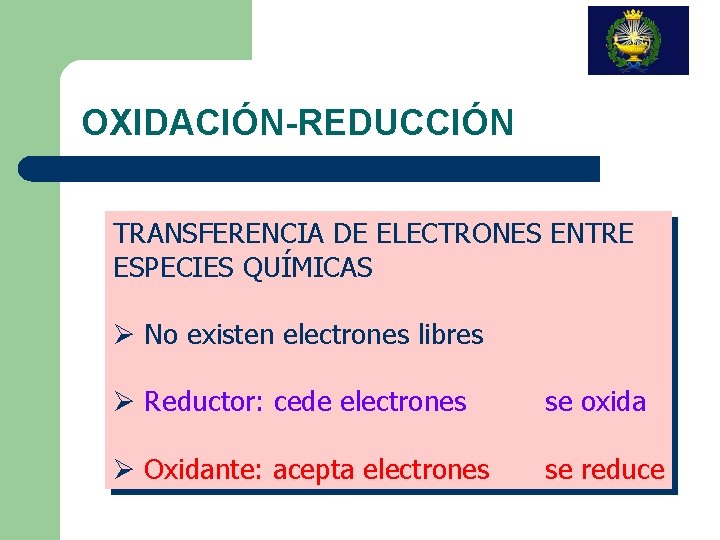 OXIDACIÓN-REDUCCIÓN

TRANSFERENCIA DE ELECTRONES ENTRE ESPECIES QUÍMICAS

➢ No existen electrones libres

➢ Reductor: cede electrones se oxida

➢ Oxidante: acepta electrones se reduce